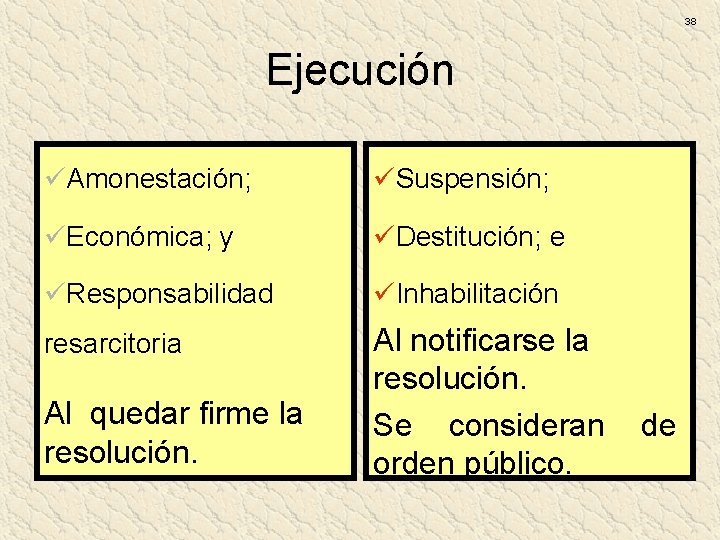 38

Ejecución

✓Amonestación;

✓Económica; y

✓Responsabilidad resarcitoria

Al quedar firme la resolución.

✓Suspensión;

✓Destitución; e

✓Inhabilitación

Al notificarse la resolución.

Se consideran de orden público.